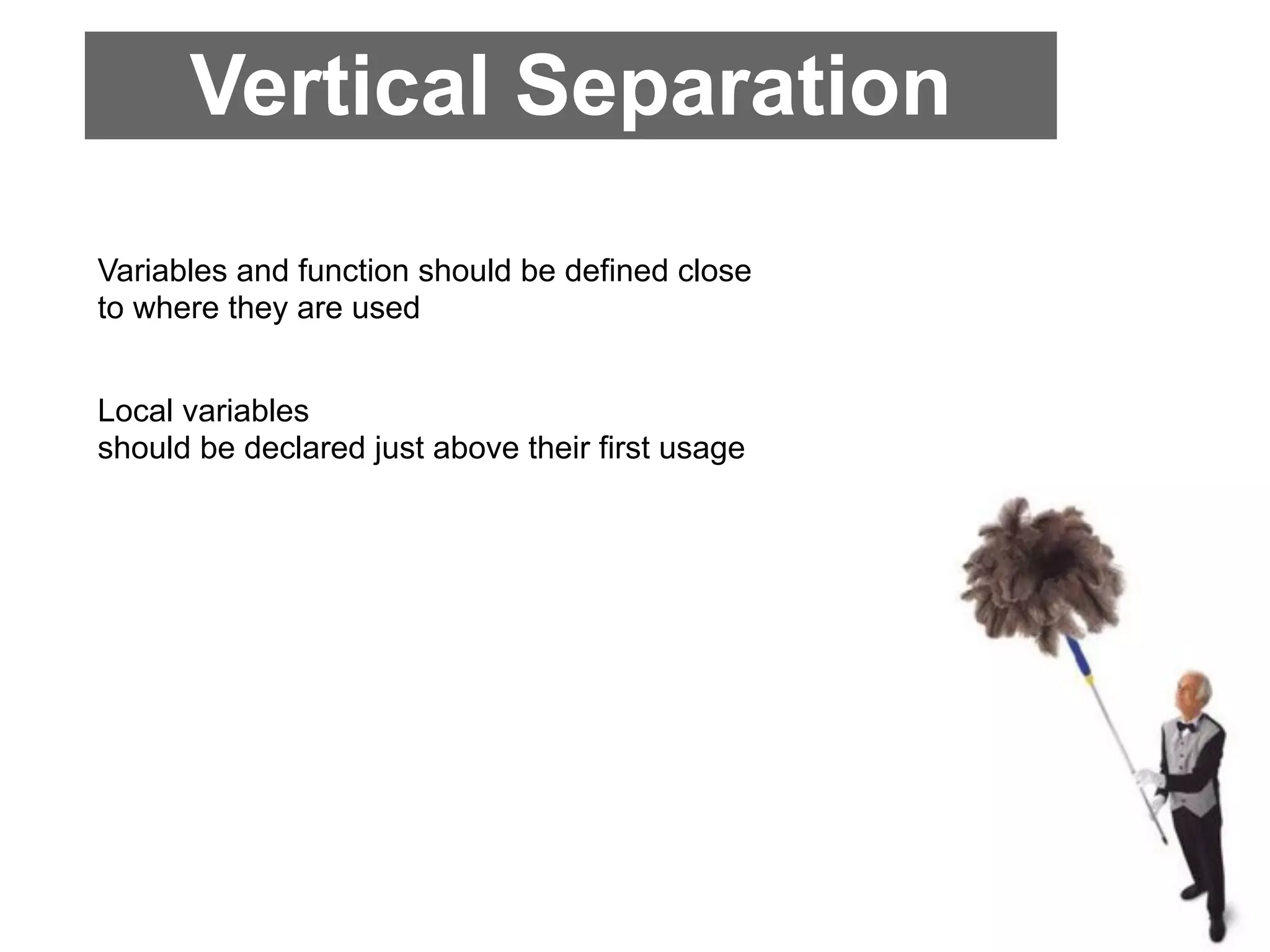 Vertical Separation

Variables and function should be defined close to where they are used

Local variables
should be declared just above their first usage